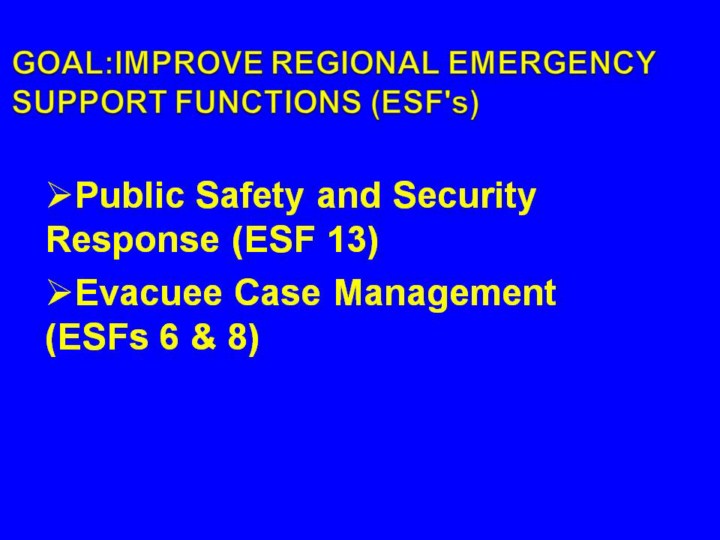 GOAL:IMPROVE REGIONAL EMERGENCY SUPPORT FUNCTIONS (ESF's)

➢Public Safety and Security Response (ESF 13)

➢Evacuee Case Management (ESFs 6 & 8)